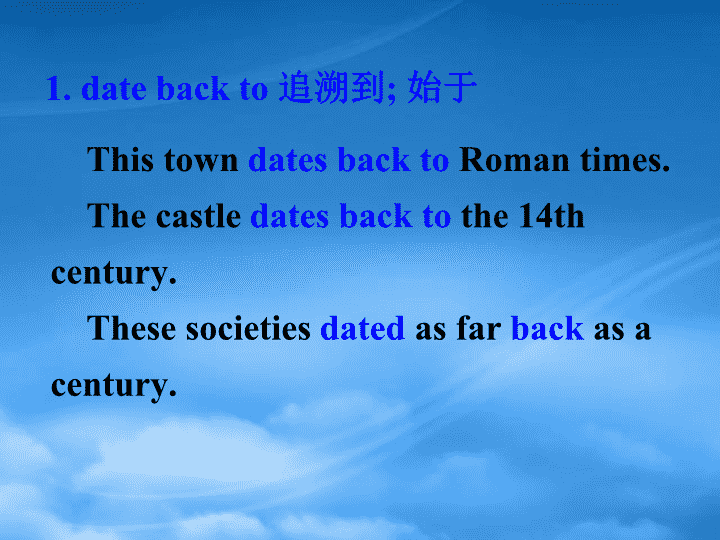 1. date back to 追溯到; 始于

This town dates back to Roman times.

The castle dates back to the 14th century.

These societies dated as far back as a century.